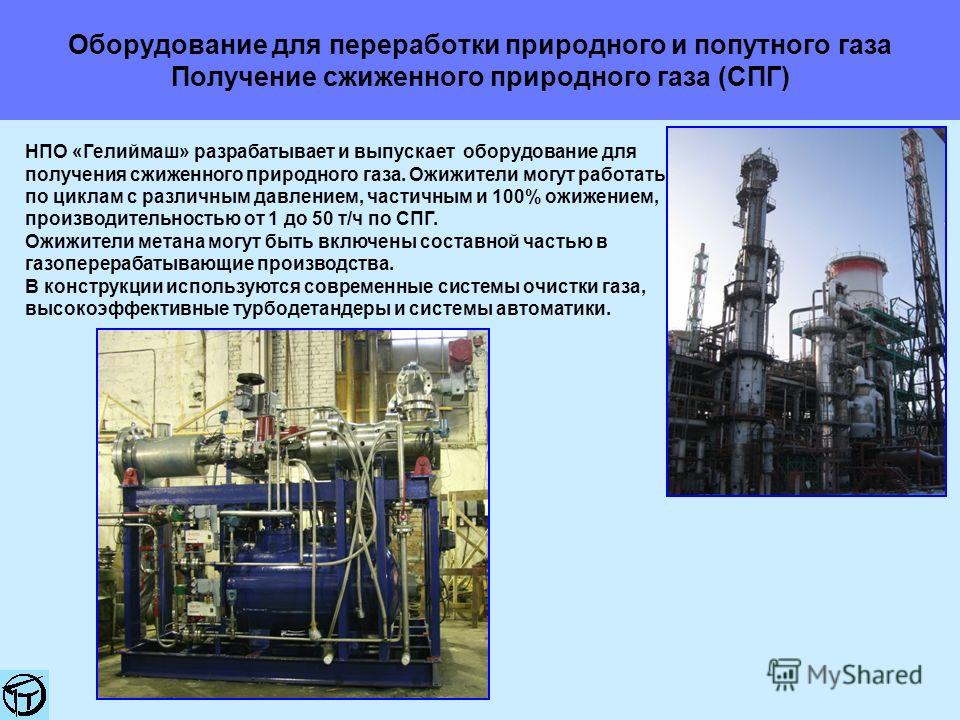 Оборудование для переработки природного и попутного газа
Получение сжиженного природного газа (СПГ)

НПО «Гелиймаш» разрабатывает и выпускает оборудование для получения сжиженного природного газа. Ожижители могут работать по циклам с различным давлением, частичным и 100% ожижением, производительностью от 1 до 50 т/ч по СПГ.
Ожижители метана могут быть включены составной частью в газоперерабатывающие производства.
В конструкции используются современные системы очистки газа, высокоэффективные турбодетандеры и системы автоматики.

MyShared